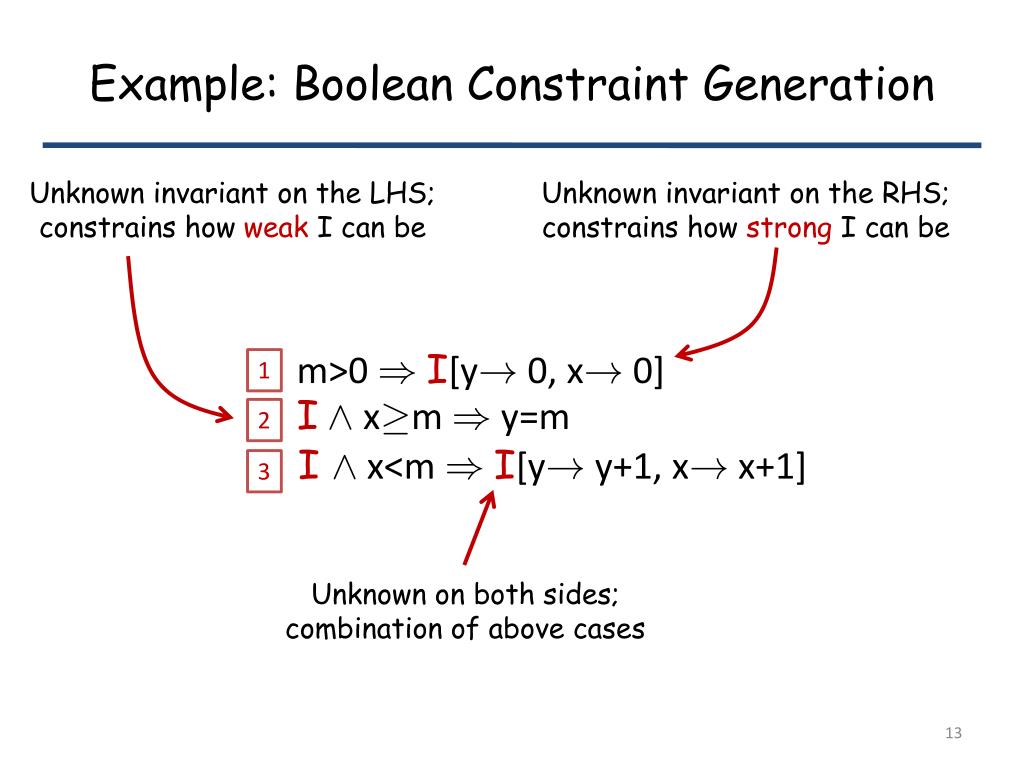 Example: Boolean Constraint Generation

Unknown invariant on the LHS; constrains how weak I can be

Unknown invariant on the RHS; constrains how strong I can be

1 $m>0 \Rightarrow I[y \rightarrow 0, x \rightarrow 0]$
2 $I \wedge x \geq m \Rightarrow y=m$
3 $I \wedge x<m \Rightarrow I[y \rightarrow y+1, x \rightarrow x+1]$

Unknown on both sides; combination of above cases

13